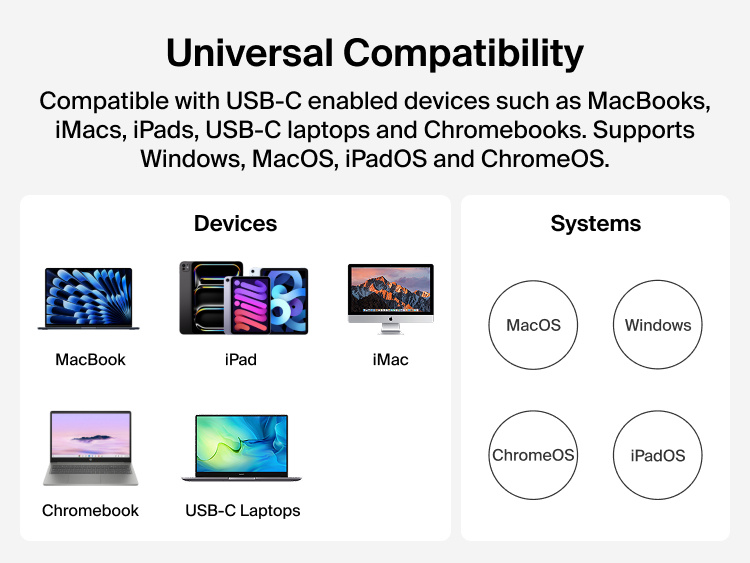 Universal Compatibility

Compatible with USB-C enabled devices such as MacBooks, iMacs, iPads, USB-C laptops and Chromebooks. Supports Windows, MacOS, iPadOS and ChromeOS.

Devices

MacBook

iPad

iMac

Chromebook

USB-C Laptops

Systems

MacOS

Windows

ChromeOS

iPadOS